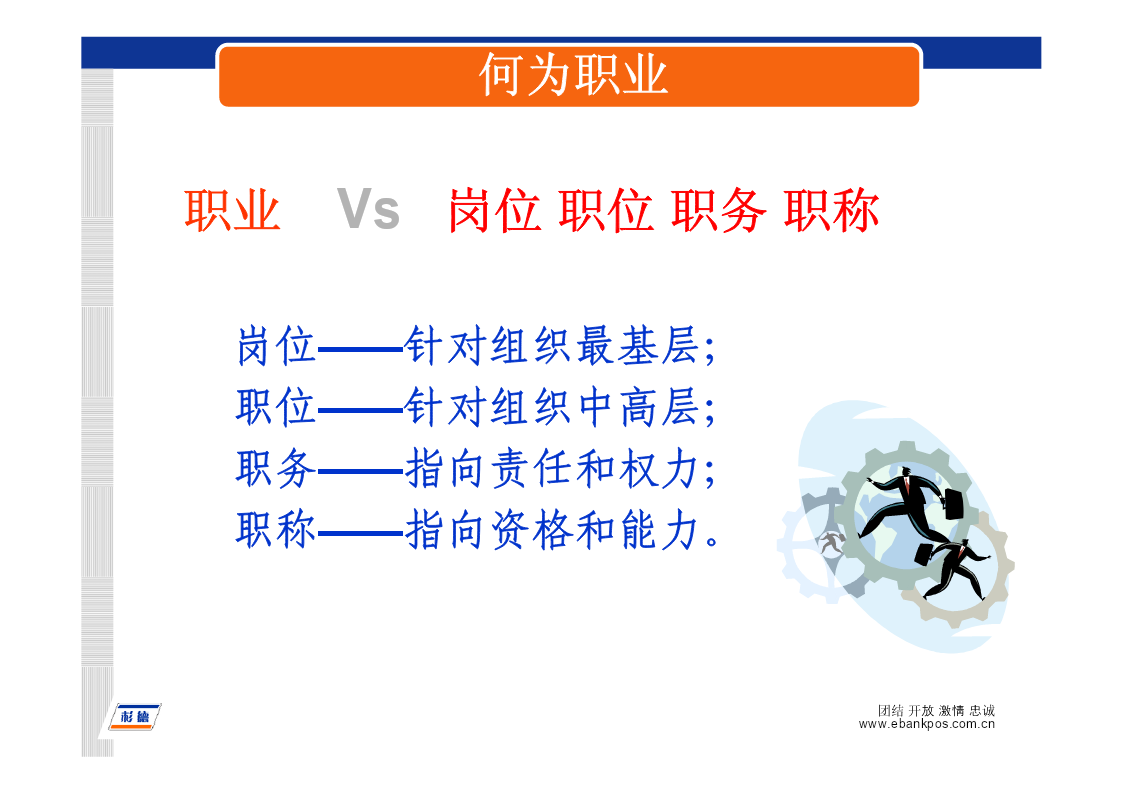 何为职业

职业 Vs 岗位 职位 职务 职称

岗位——针对组织最基层;
职位——针对组织中高层;
职务——指向责任和权力;
职称——指向资格和能力。

杉德

团结 开放 激情 忠诚
www.ebankpos.com.cn